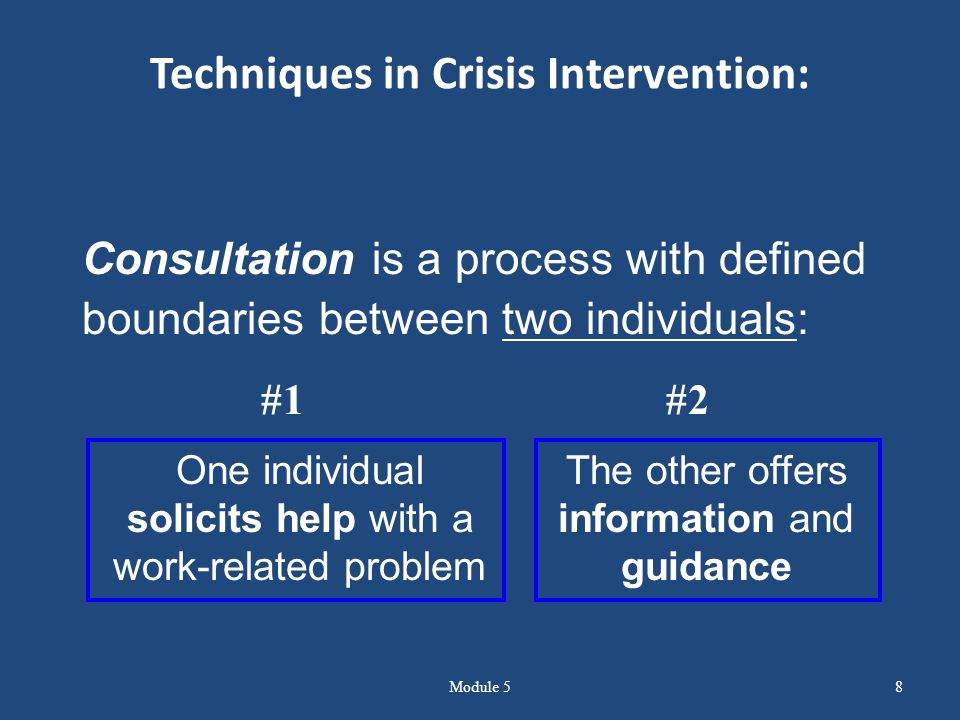 Techniques in Crisis Intervention:

Consultation is a process with defined boundaries between two individuals:

#1

One individual solicits help with a work-related problem

#2

The other offers information and guidance

Module 5

8